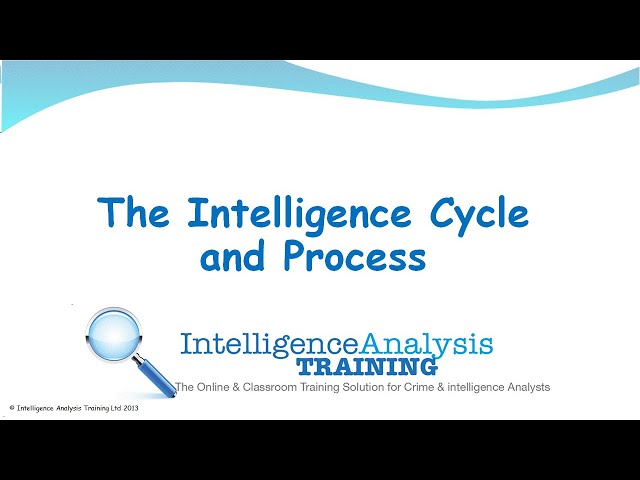 The Intelligence Cycle and Process

IntelligenceAnalysis
TRAINING
The Online & Classroom Training Solution for Crime & intelligence Analysts

© Intelligence Analysis Training Ltd 2013